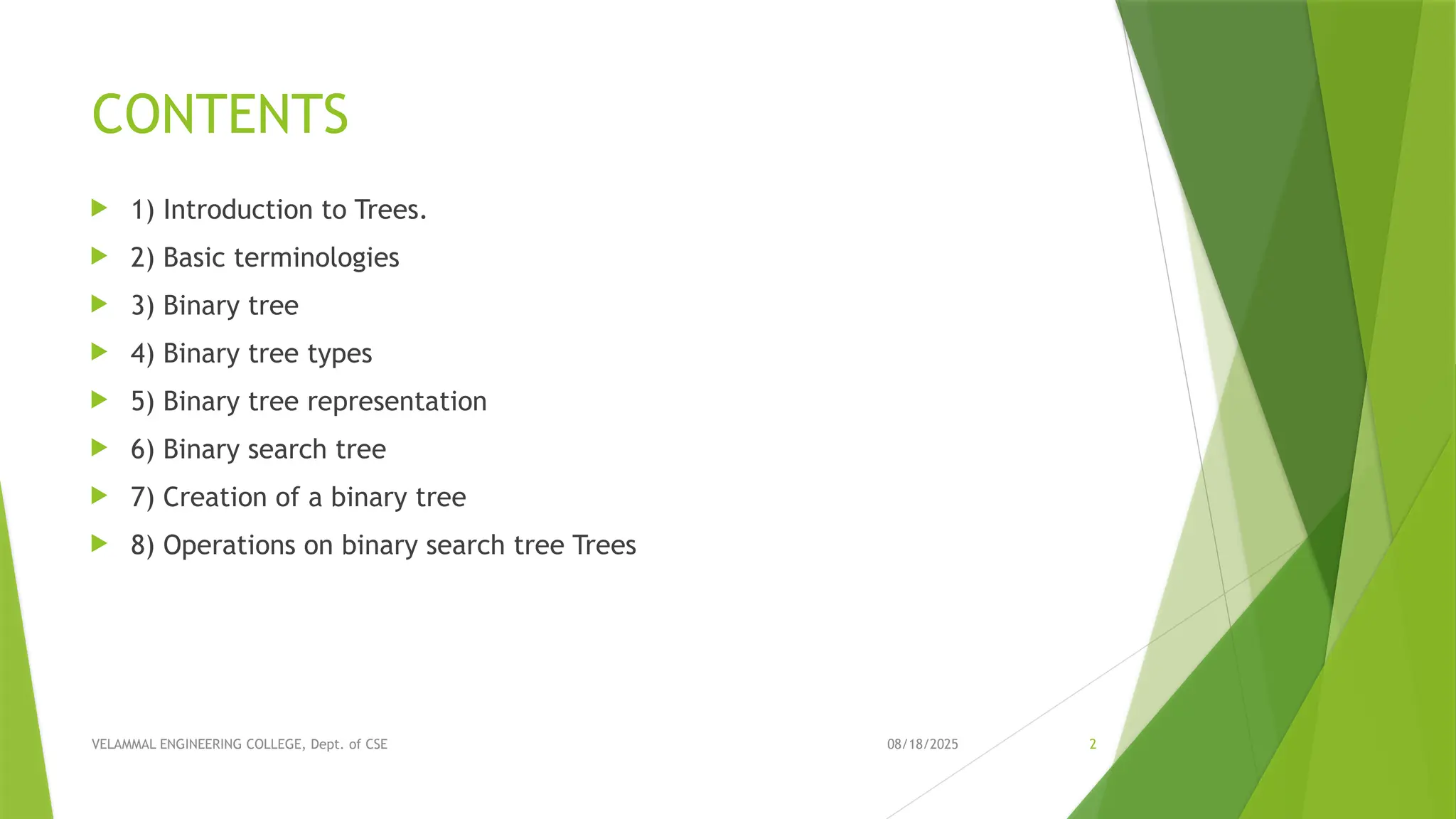 CONTENTS

1) Introduction to Trees.

2) Basic terminologies

3) Binary tree

4) Binary tree types

5) Binary tree representation

6) Binary search tree

7) Creation of a binary tree

8) Operations on binary search tree Trees

VELAMMAL ENGINEERING COLLEGE, Dept. of CSE

08/18/2025

2